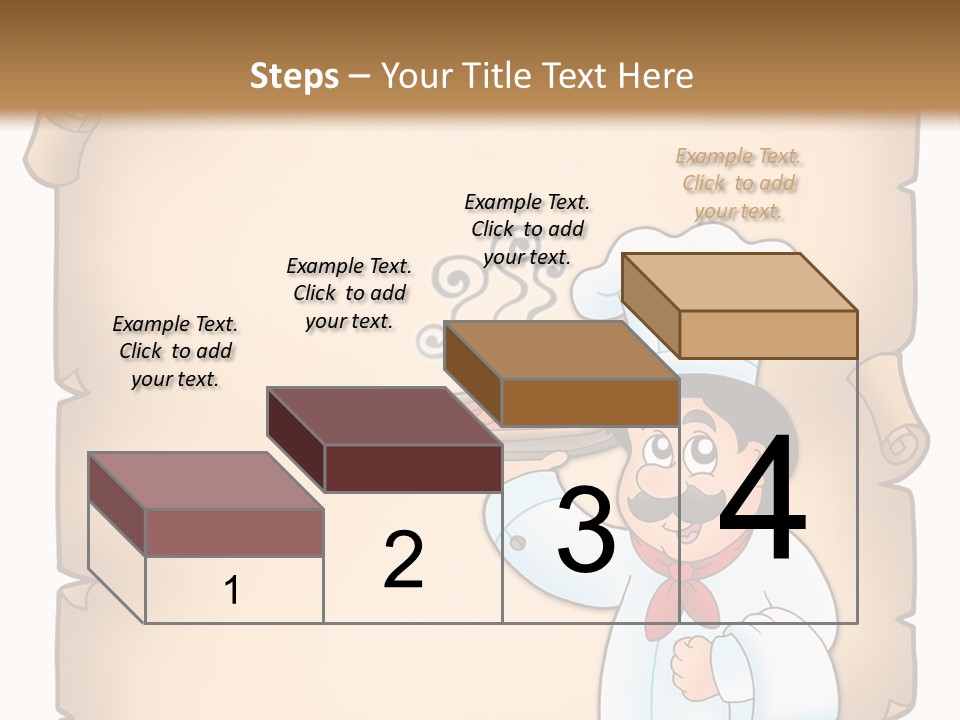 Steps – Your Title Text Here

Example Text. Click to add your text.

Example Text. Click to add your text.

Example Text. Click to add your text.

Example Text. Click to add your text.

1

2

3

4